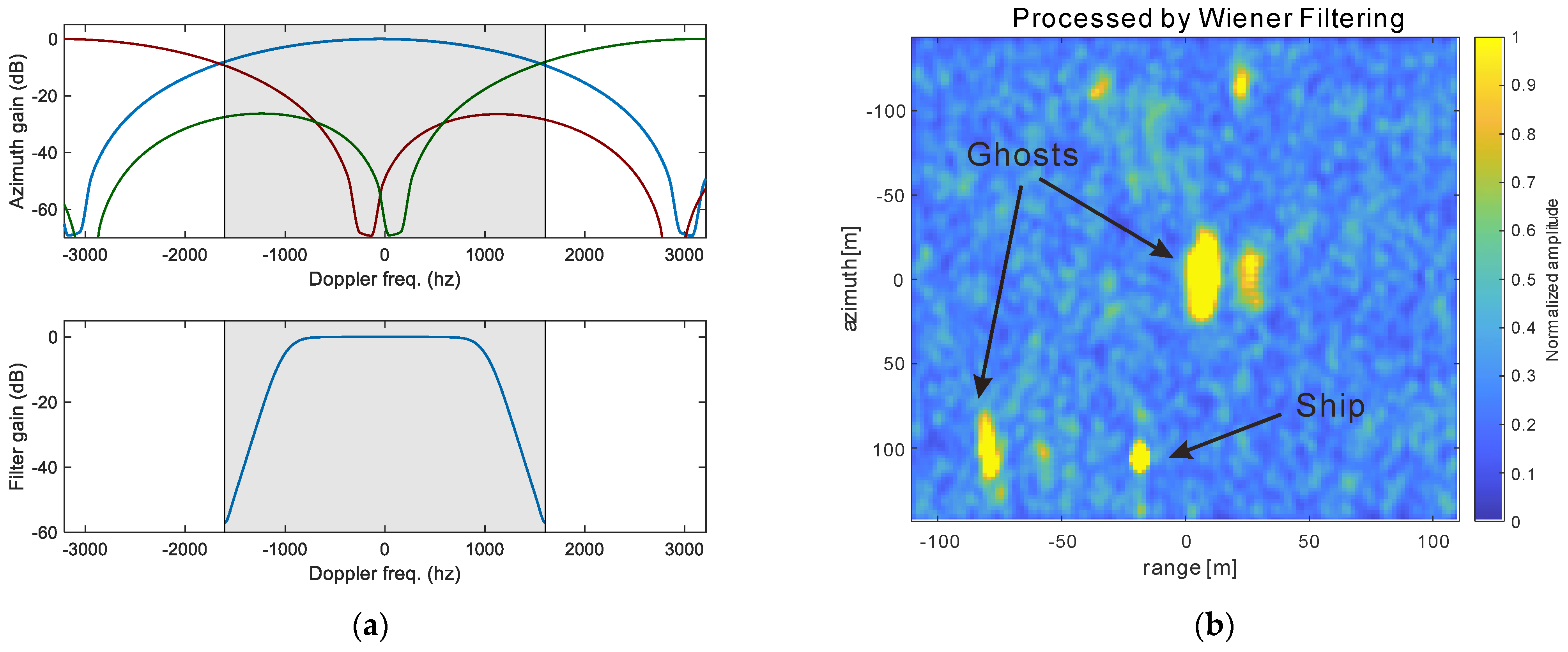 Azimuth gain (dB)

0
-20
-40
-60

-3000 -2000 -1000 0 1000 2000 3000

Doppler freq. (hz)

Filter gain (dB)

0
-20
-40
-60

-3000 -2000 -1000 0 1000 2000 3000

Doppler freq. (hz)

(a)

Processed by Wiener Filtering

azimuth[m]

-100
-50
0
50
100

Ghosts

Ship

-100 -50 0 50 100

range [m]

1
0.9
0.8
0.7
0.6
0.5
0.4
0.3
0.2
0.1
0

Normalized amplitude

(b)